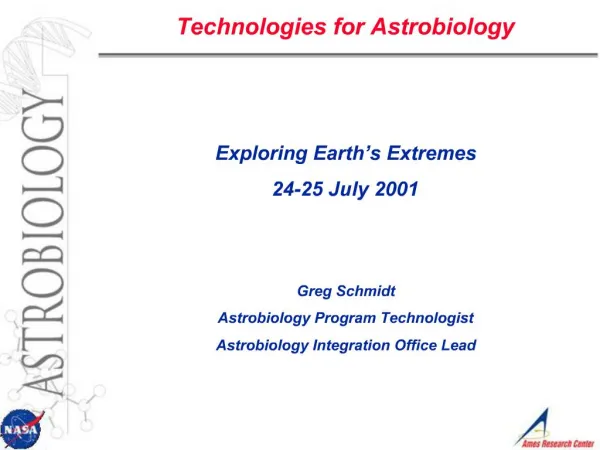 Technologies for Astrobiology

ASTROBIOLOGY

Exploring Earth's Extremes
24-25 July 2001

Greg Schmidt
Astrobiology Program Technologist
Astrobiology Integration Office Lead

NASA

Ames Research Center